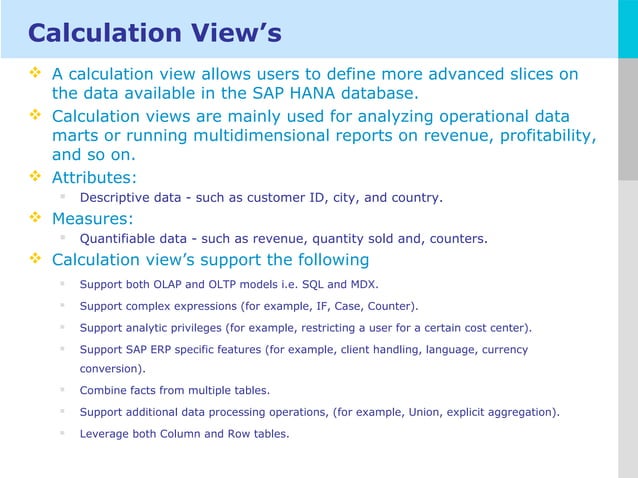 Calculation View's

A calculation view allows users to define more advanced slices on the data available in the SAP HANA database.

Calculation views are mainly used for analyzing operational data marts or running multidimensional reports on revenue, profitability, and so on.

Attributes:

Descriptive data - such as customer ID, city, and country.

Measures:

Quantifiable data - such as revenue, quantity sold and, counters.

Calculation view's support the following

Support both OLAP and OLTP models i.e. SQL and MDX.

Support complex expressions (for example, IF, Case, Counter).

Support analytic privileges (for example, restricting a user for a certain cost center).

Support SAP ERP specific features (for example, client handling, language, currency conversion).

Combine facts from multiple tables.

Support additional data processing operations, (for example, Union, explicit aggregation).

Leverage both Column and Row tables.